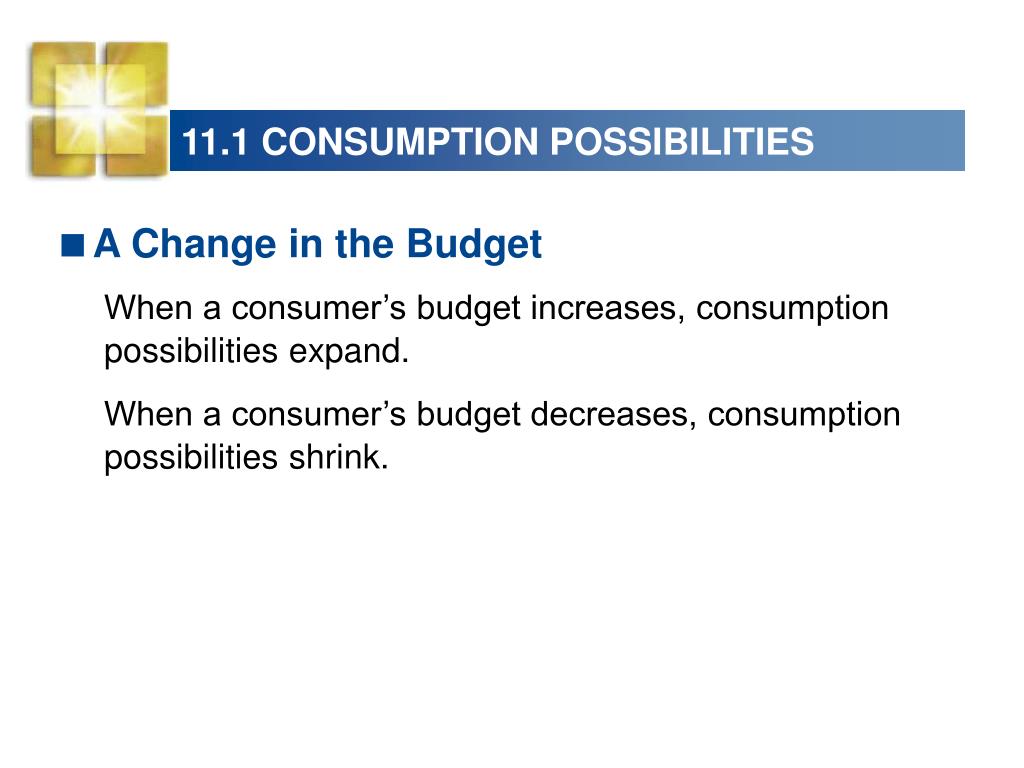 11.1 CONSUMPTION POSSIBILITIES

■ A Change in the Budget

When a consumer’s budget increases, consumption possibilities expand.

When a consumer’s budget decreases, consumption possibilities shrink.